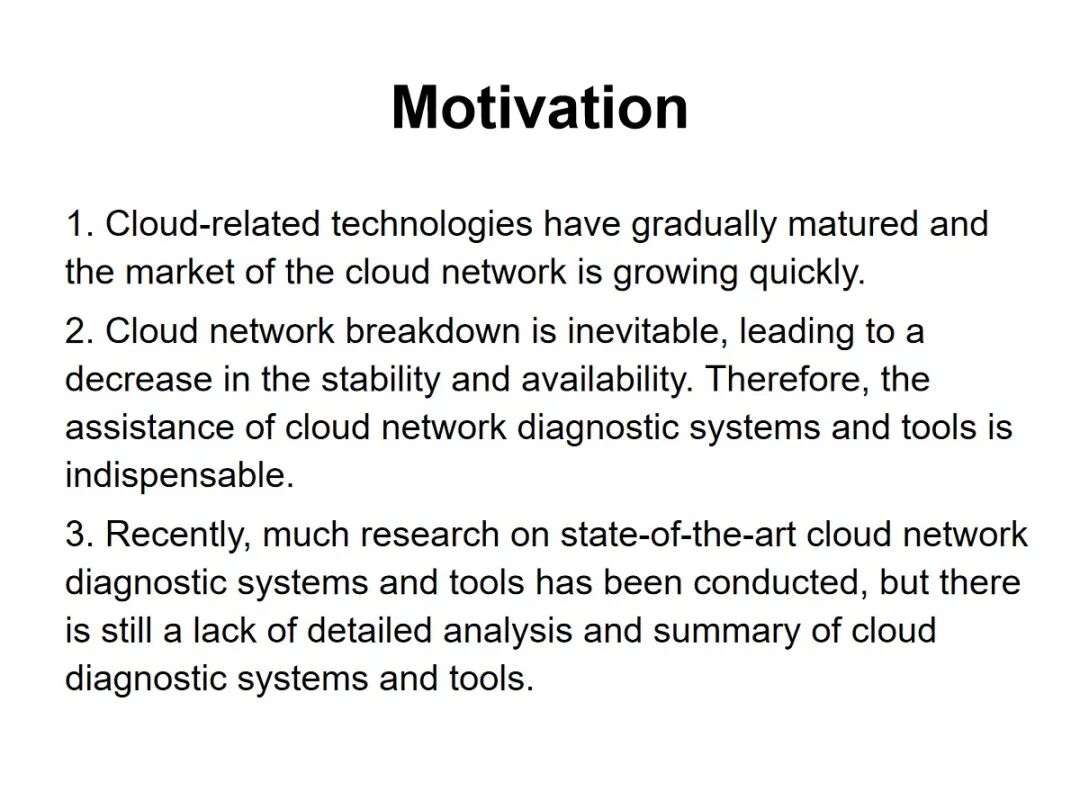 Motivation

1. Cloud-related technologies have gradually matured and the market of the cloud network is growing quickly.

2. Cloud network breakdown is inevitable, leading to a decrease in the stability and availability. Therefore, the assistance of cloud network diagnostic systems and tools is indispensable.

3. Recently, much research on state-of-the-art cloud network diagnostic systems and tools has been conducted, but there is still a lack of detailed analysis and summary of cloud diagnostic systems and tools.